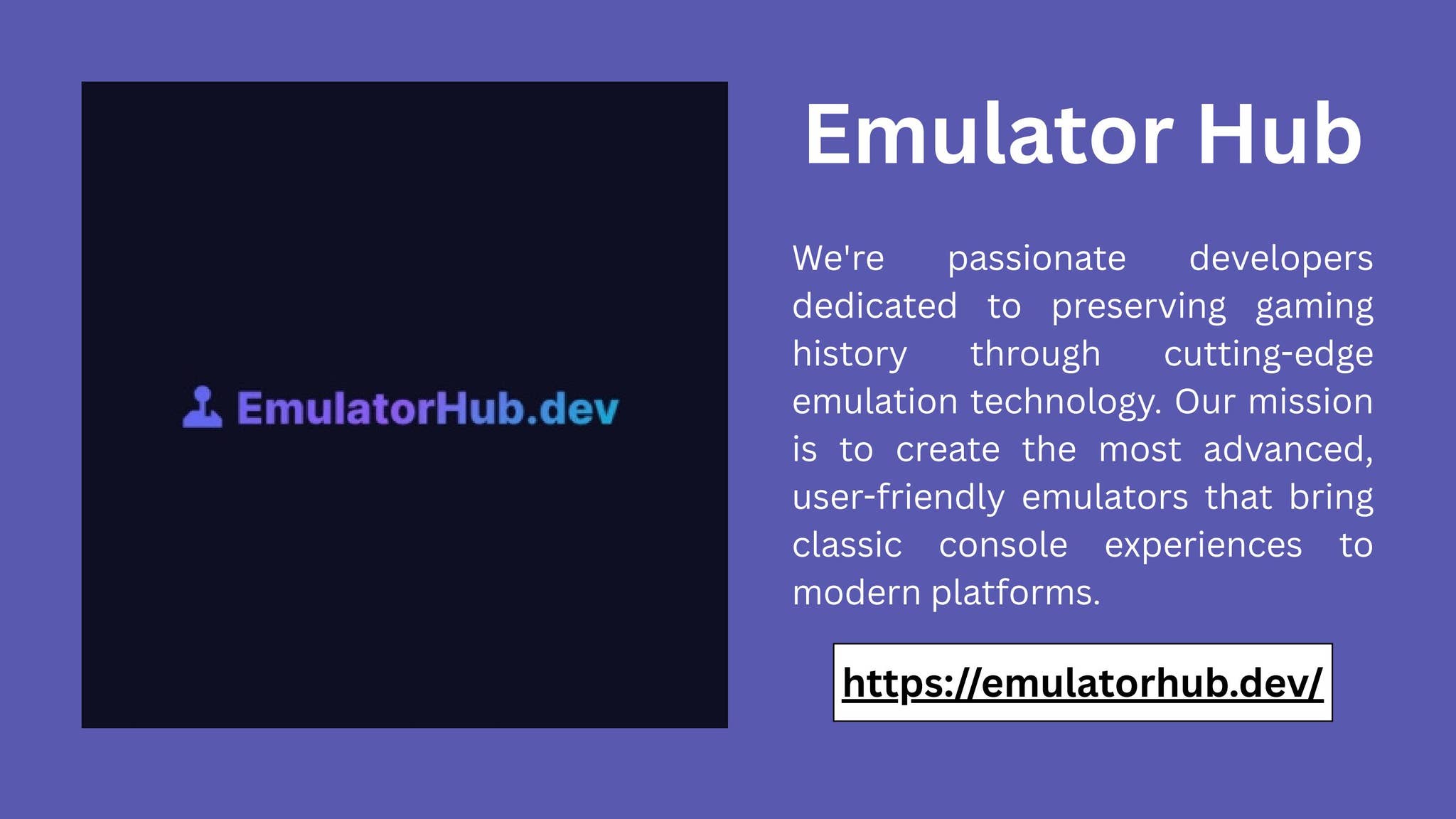 EmulatorHub.dev

Emulator Hub

We're passionate developers dedicated to preserving gaming history through cutting-edge emulation technology. Our mission is to create the most advanced, user-friendly emulators that bring classic console experiences to modern platforms.

https://emulatorhub.dev/